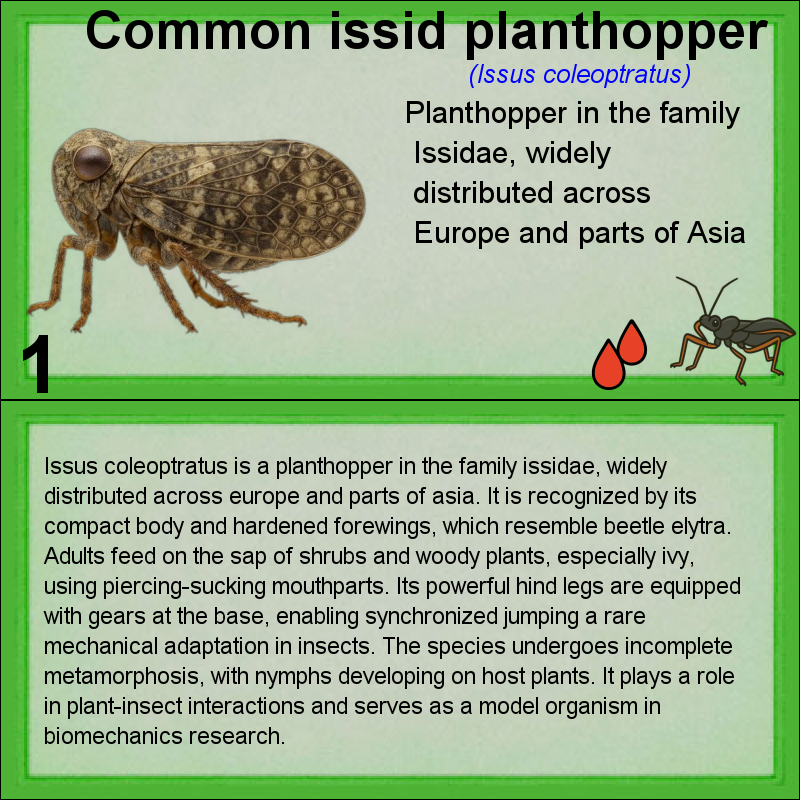 Common issid planthopper

(Issus coleoptratus)

Planthopper in the family Issidae, widely distributed across Europe and parts of Asia

1

Issus coleoptratus is a planthopper in the family issidae, widely distributed across europe and parts of asia. It is recognized by its compact body and hardened forewings, which resemble beetle elytra. Adults feed on the sap of shrubs and woody plants, especially ivy, using piercing-sucking mouthparts. Its powerful hind legs are equipped with gears at the base, enabling synchronized jumping a rare mechanical adaptation in insects. The species undergoes incomplete metamorphosis, with nymphs developing on host plants. It plays a role in plant-insect interactions and serves as a model organism in biomechanics research.